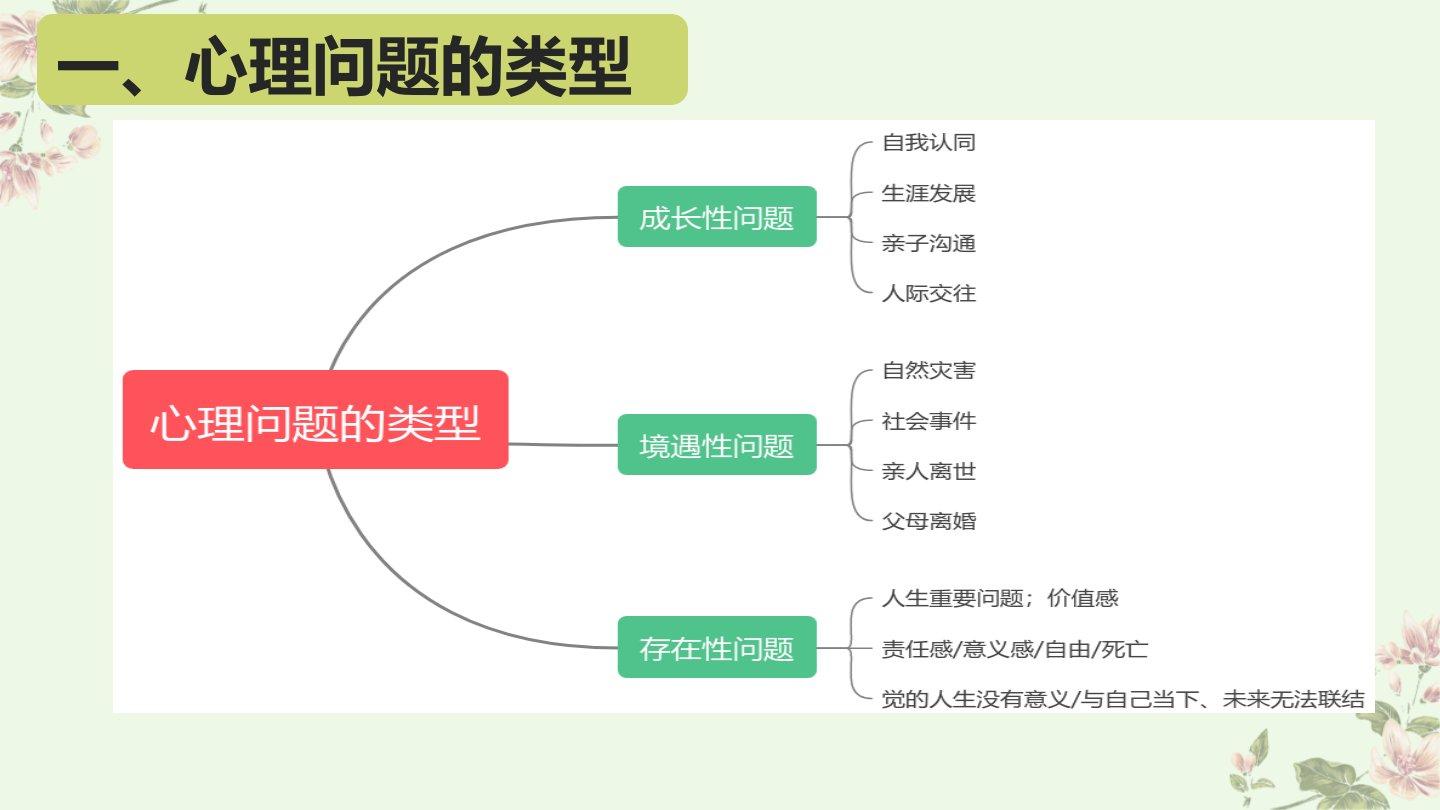 一、心理问题的类型

心理问题的类型

成长性问题
自我认同
生涯发展
亲子沟通
人际交往

境遇性问题
自然灾害
社会事件
亲人离世
父母离婚

存在性问题
人生重要问题；价值感
责任感/意义感/自由/死亡
觉的人生没有意义/与自己当下、未来无法联结